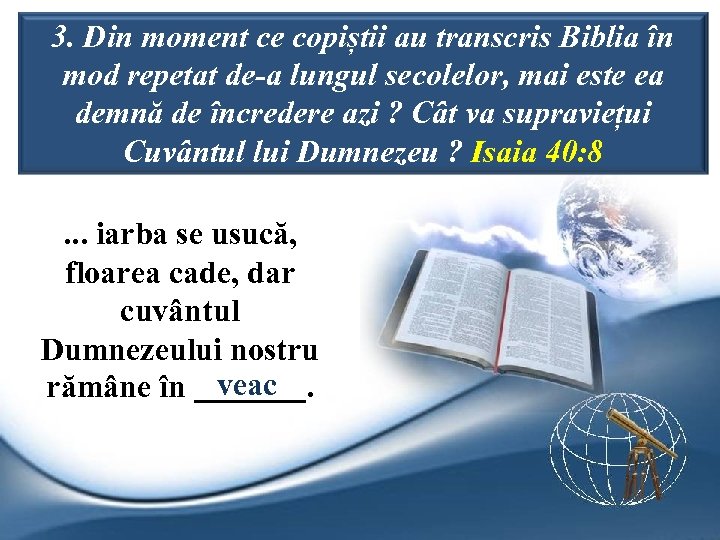 3. Din moment ce copiștii au transcris Biblia în mod repetat de-a lungul secolelor, mai este ea demnă de încredere azi ? Cât va supraviețui Cuvântul lui Dumnezeu ? Isaia 40:8

... iarba se usucă, floarea cade, dar cuvântul Dumnezeului nostru rămâne în veac.